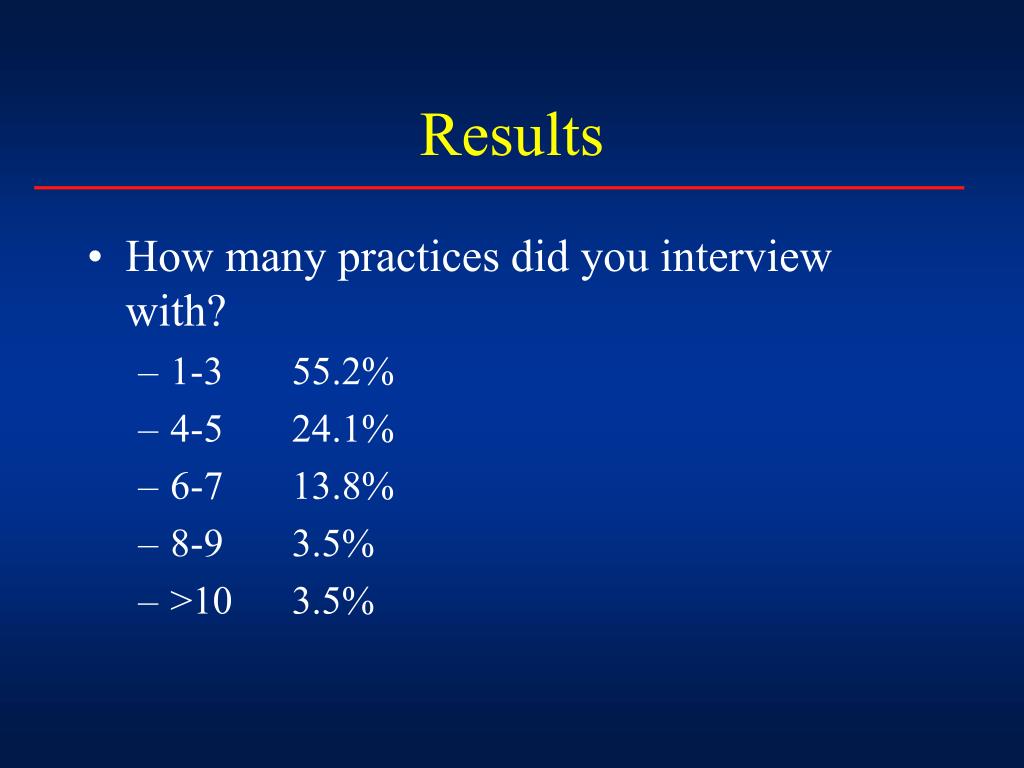 Results

• How many practices did you interview with?
– 1-3 55.2%
– 4-5 24.1%
– 6-7 13.8%
– 8-9 3.5%
– >10 3.5%